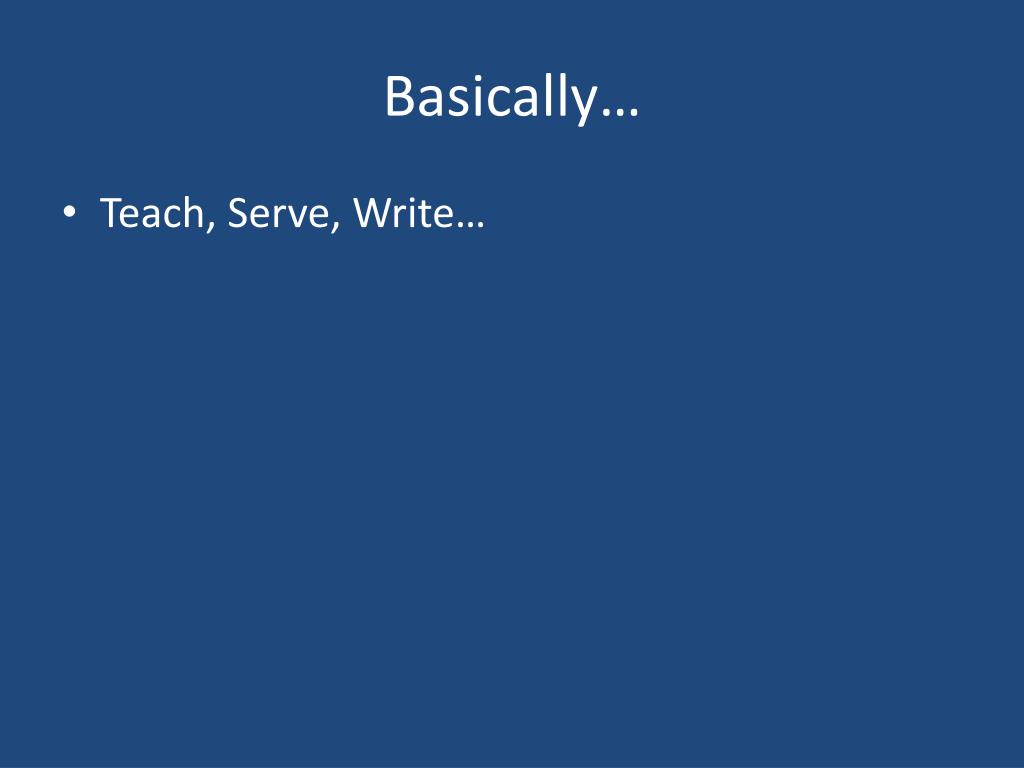 Basically…

• Teach, Serve, Write…